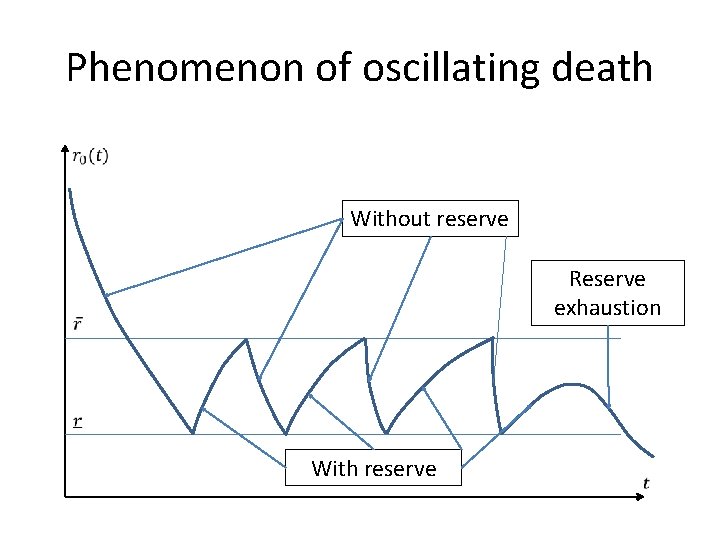 Phenomenon of oscillating death

$r_0(t)$

Without reserve

Reserve exhaustion

$\bar{r}$

$\underline{r}$

With reserve

$t$